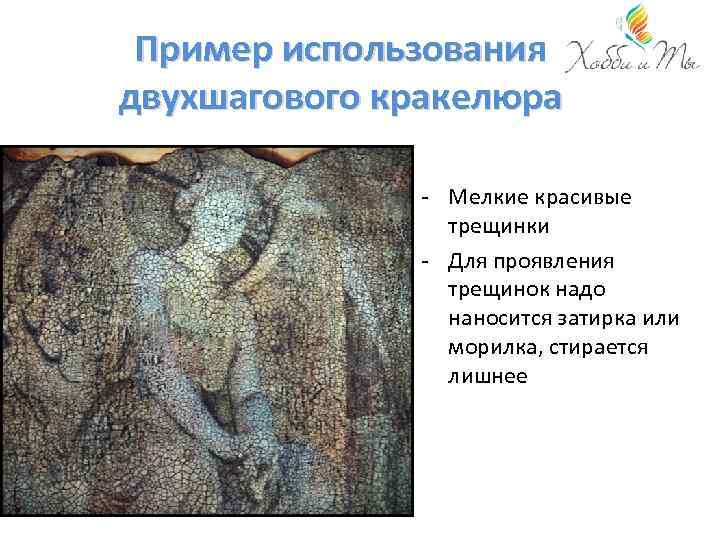 Пример использования двухшагового кракелюра

Хобби и Ты

- Мелкие красивые трещинки
- Для проявления трещинок надо наносится затирка или морилка, стирается лишнее